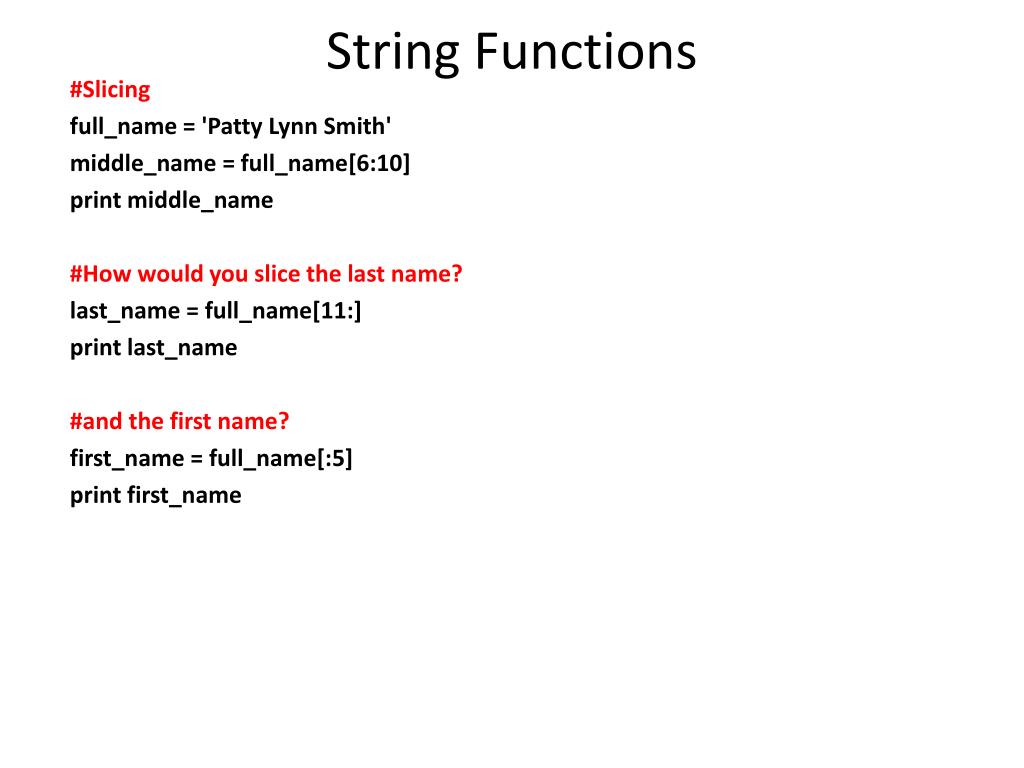 String Functions

#Slicing
full_name = 'Patty Lynn Smith'
middle_name = full_name[6:10]
print middle_name

#How would you slice the last name?
last_name = full_name[11:]
print last_name

#and the first name?
first_name = full_name[:5]
print first_name